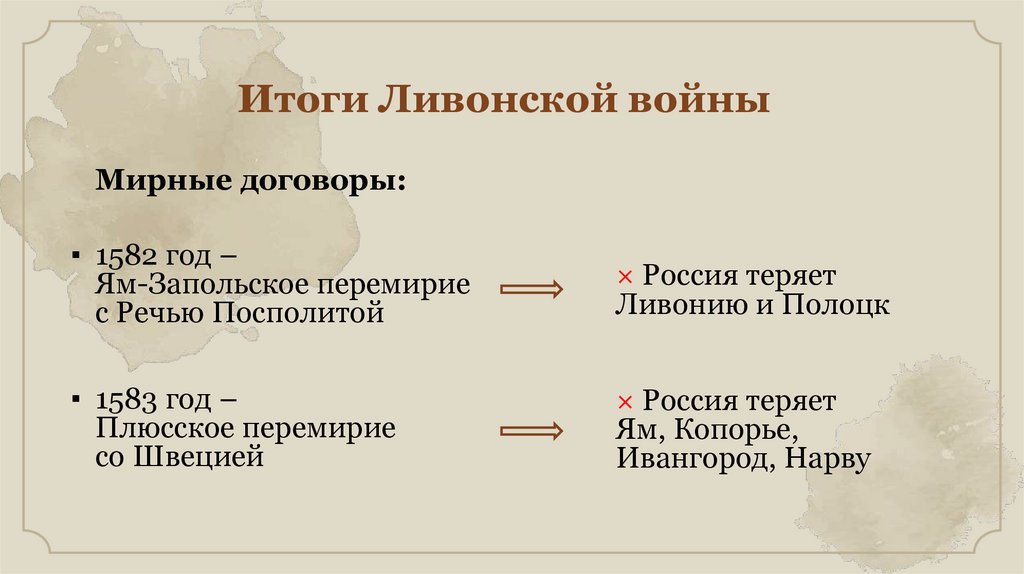 Итоги Ливонской войны

Мирные договоры:

▪ 1582 год –
Ям-Запольское перемирие
с Речью Посполитой

× Россия теряет
Ливонию и Полоцк

▪ 1583 год –
Плюсское перемирие
со Швецией

× Россия теряет
Ям, Копорье,
Ивангород, Нарву